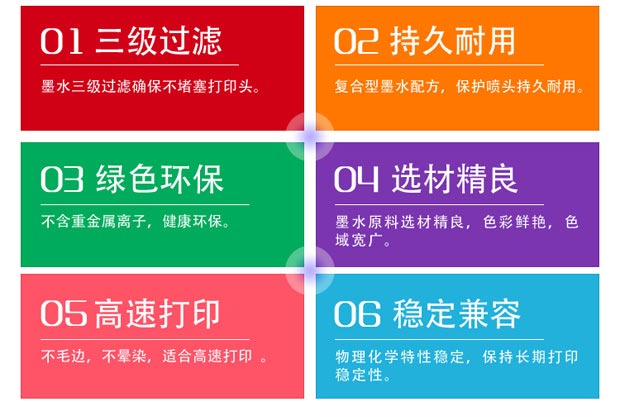 01 三级过滤

墨水三级过滤确保不堵塞打印头。

02 持久耐用

复合型墨水配方，保护喷头持久耐用。

03 绿色环保

不含重金属离子，健康环保。

04 选材精良

墨水原料选材精良，色彩鲜艳，色域宽广。

05 高速打印

不毛边，不晕染，适合高速打印 。

06 稳定兼容

物理化学特性稳定，保持长期打印稳定性。